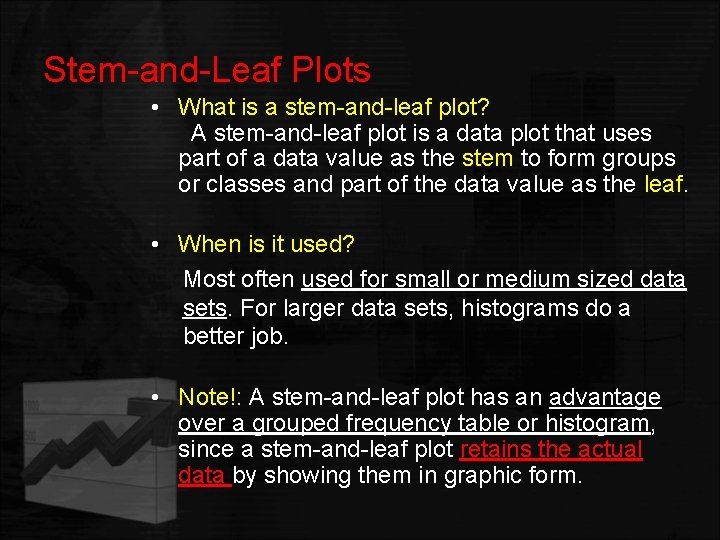 Stem-and-Leaf Plots

• What is a stem-and-leaf plot?
A stem-and-leaf plot is a data plot that uses part of a data value as the stem to form groups or classes and part of the data value as the leaf.

• When is it used?
Most often used for small or medium sized data sets. For larger data sets, histograms do a better job.

• Note!: A stem-and-leaf plot has an advantage over a grouped frequency table or histogram, since a stem-and-leaf plot retains the actual data by showing them in graphic form.